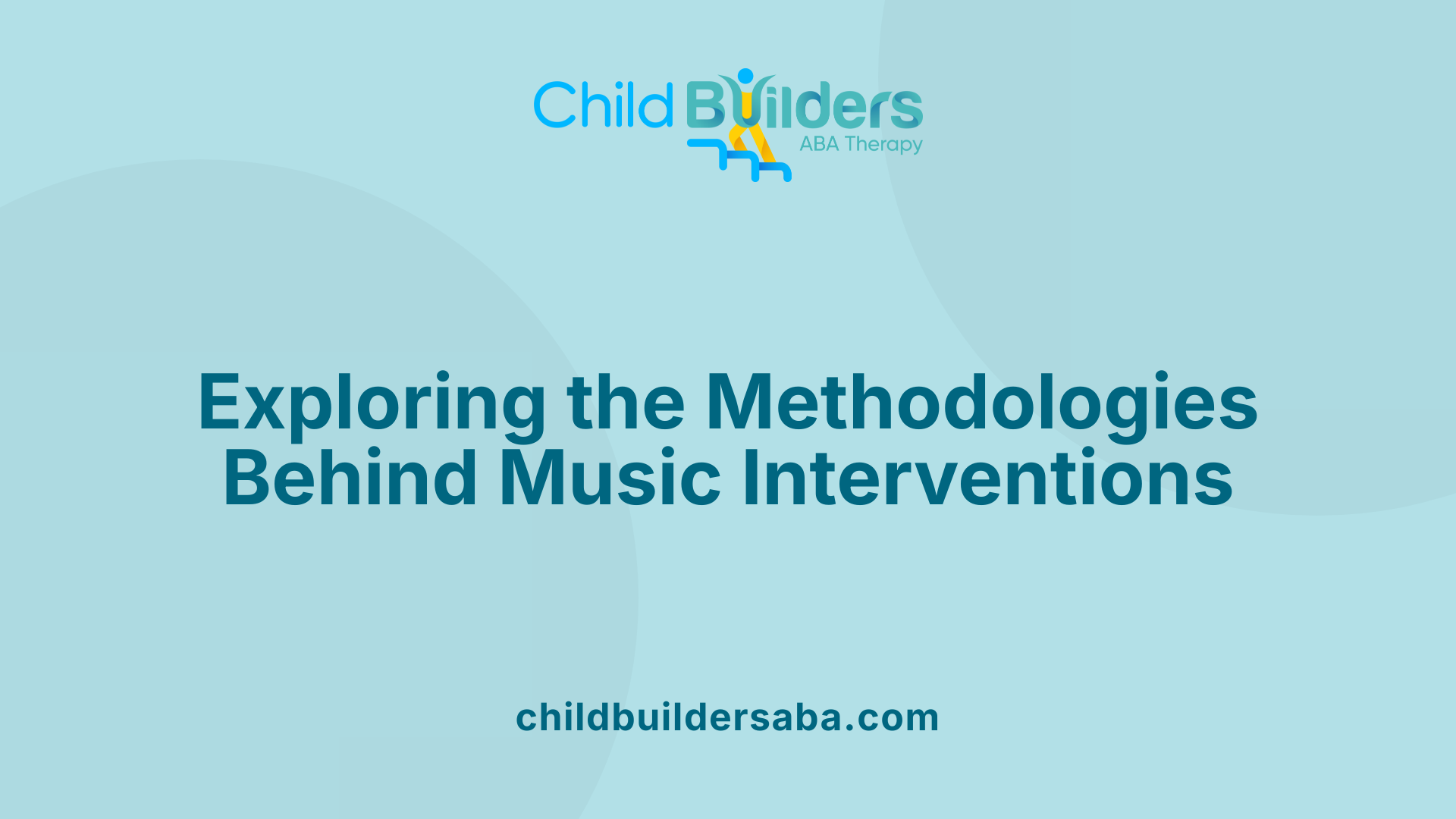 Child Builders
ABA Therapy

Exploring the Methodologies Behind Music Interventions

childbuildersaba.com